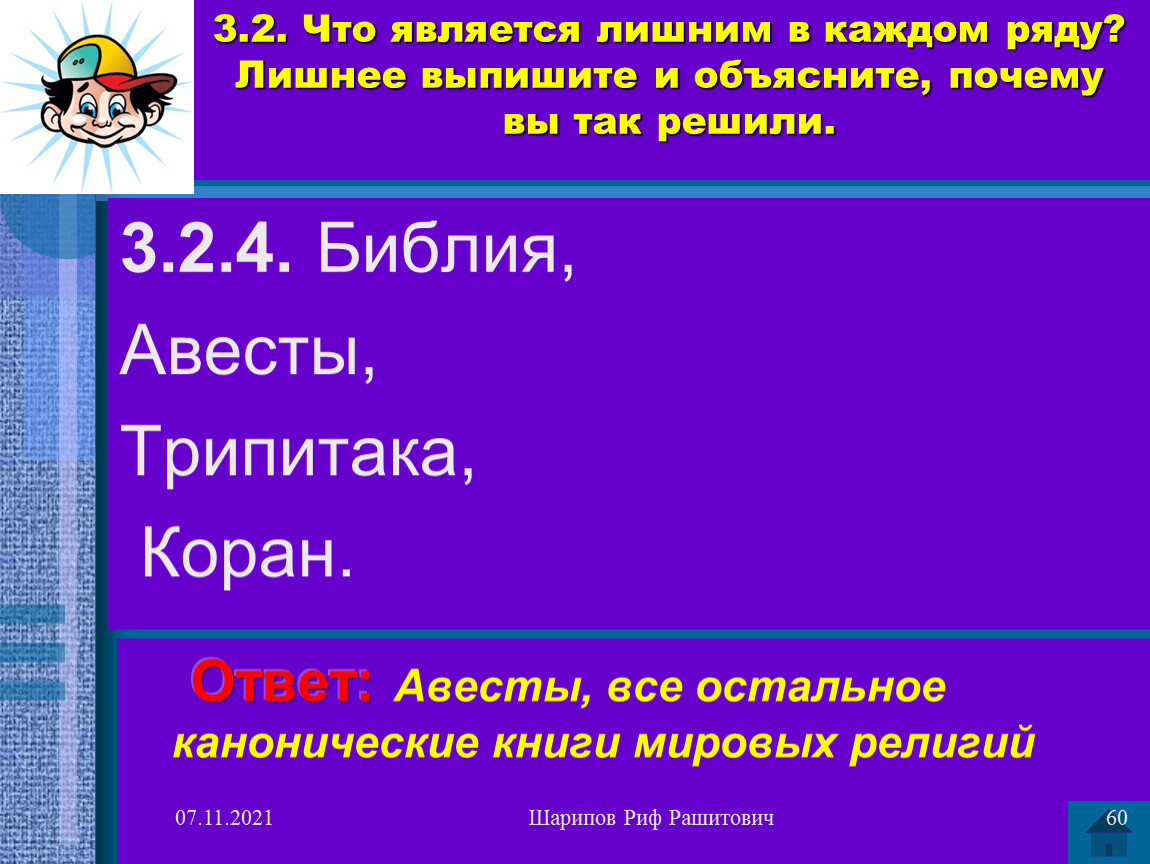 3.2. Что является лишним в каждом ряду? Лишнее выпишите и объясните, почему вы так решили.

3.2.4. Библия,

Авесты,

Трипитака,

Коран.

Ответ: Авесты, все остальное канонические книги мировых религий

07.11.2021

Шарипов Риф Рашитович

60